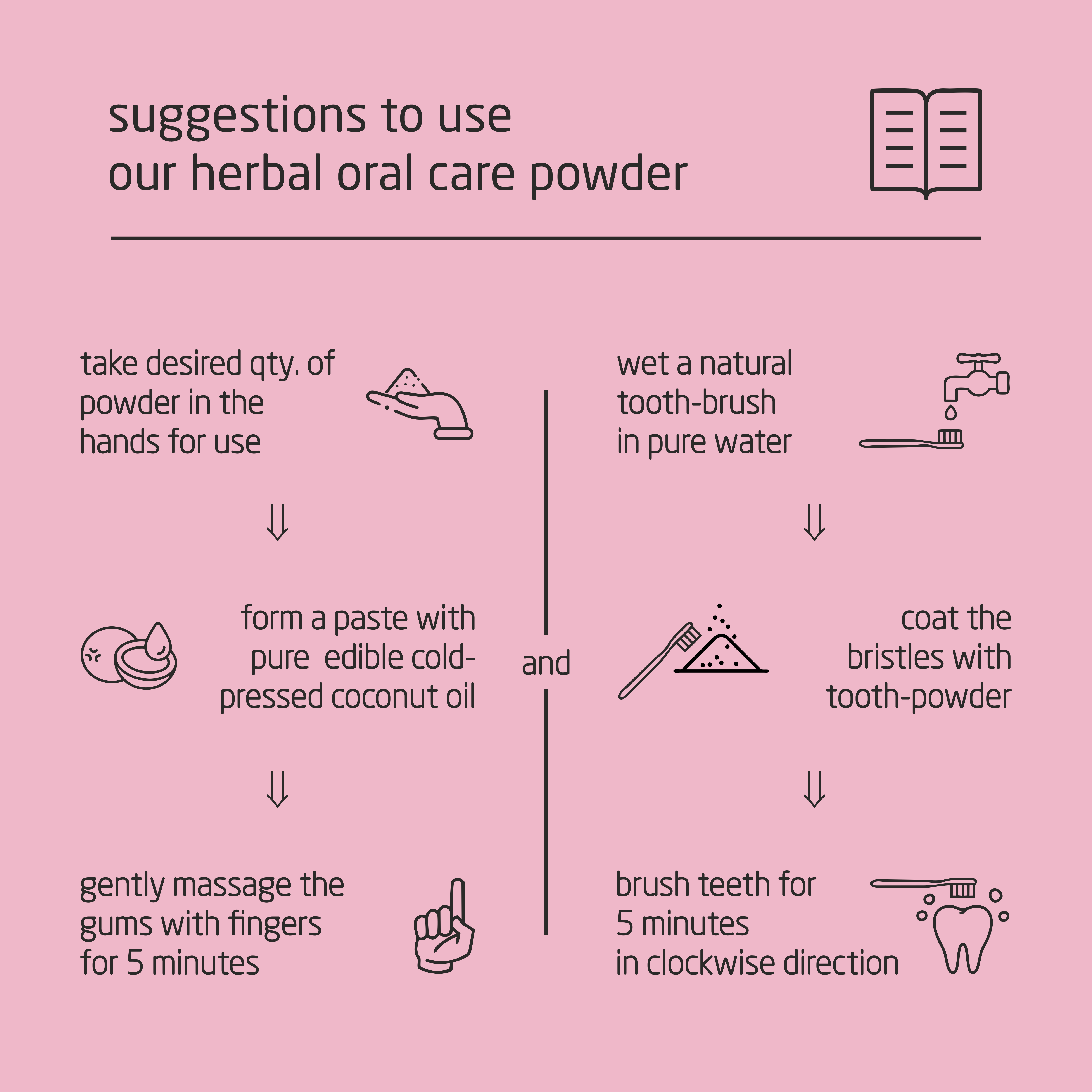 suggestions to use
our herbal oral care powder

take desired qty. of powder in the hands for use

⇓

form a paste with pure edible cold-pressed coconut oil

⇓

gently massage the gums with fingers for 5 minutes

and

wet a natural tooth-brush in pure water

⇓

coat the bristles with tooth-powder

⇓

brush teeth for 5 minutes in clockwise direction